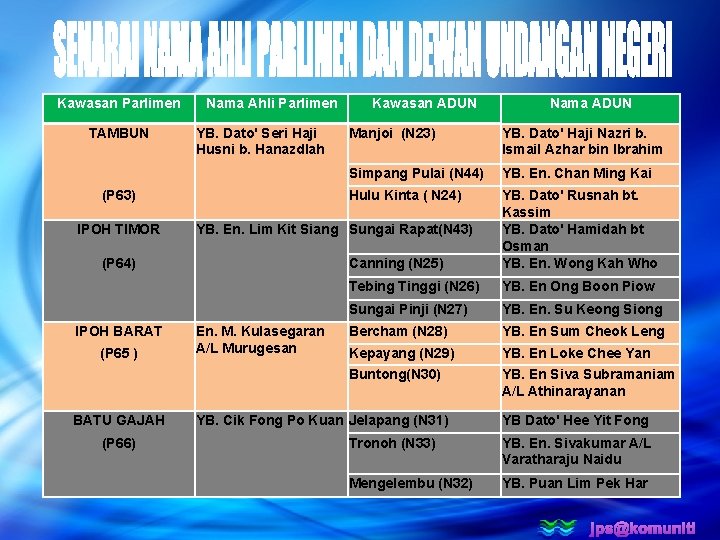 SENARAI NAMA AHLI PARLIMEN DAN DEWAN UNDANGAN NEGERI

| Kawasan Parlimen | Nama Ahli Parlimen | Kawasan ADUN | Nama ADUN |
|---|---|---|---|
| TAMBUN (P63) | YB. Dato' Seri Haji Husni b. Hanazdlah | Manjoi (N23) | YB. Dato' Haji Nazri b. Ismail Azhar bin Ibrahim |
| | | Simpang Pulai (N44) | YB. En. Chan Ming Kai |
| | | Hulu Kinta ( N24) | YB. Dato' Rusnah bt. Kassim |
| IPOH TIMOR (P64) | YB. En. Lim Kit Siang | Sungai Rapat(N43) | YB. Dato' Hamidah bt Osman |
| | | Canning (N25) | YB. En. Wong Kah Who |
| | | Tebing Tinggi (N26) | YB. En Ong Boon Piow |
| | | Sungai Pinji (N27) | YB. En. Su Keong Siong |
| IPOH BARAT (P65 ) | En. M. Kulasegaran A/L Murugesan | Bercham (N28) | YB. En Sum Cheok Leng |
| | | Kepayang (N29) | YB. En Loke Chee Yan |
| | | Buntong(N30) | YB. En Siva Subramaniam A/L Athinarayanan |
| BATU GAJAH (P66) | YB. Cik Fong Po Kuan | Jelapang (N31) | YB Dato' Hee Yit Fong |
| | | Tronoh (N33) | YB. En. Sivakumar A/L Varatharaju Naidu |
| | | Mengelembu (N32) | YB. Puan Lim Pek Har |

jps@komuniti